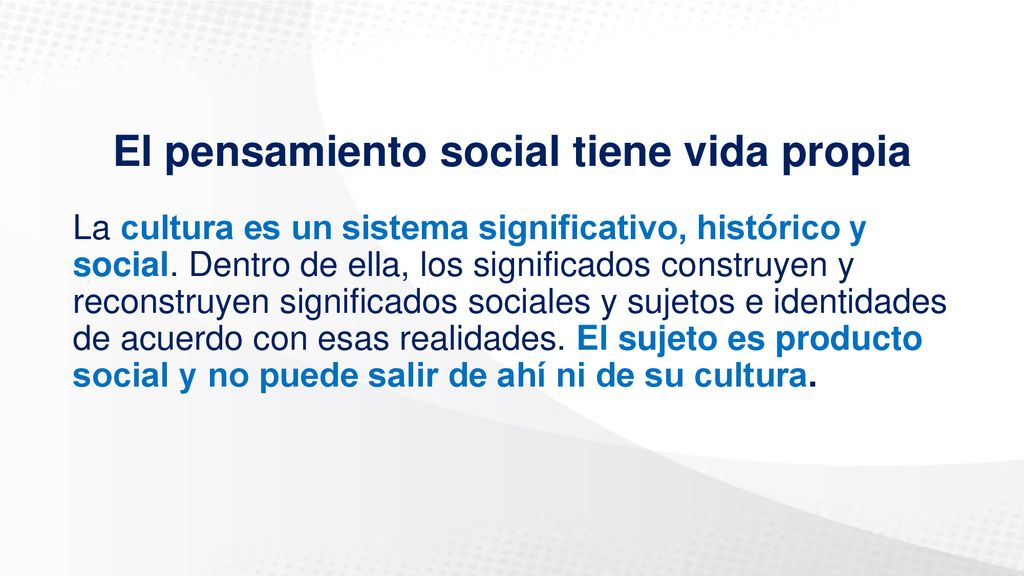 El pensamiento social tiene vida propia

La cultura es un sistema significativo, histórico y social. Dentro de ella, los significados construyen y reconstruyen significados sociales y sujetos e identidades de acuerdo con esas realidades. El sujeto es producto social y no puede salir de ahí ni de su cultura.